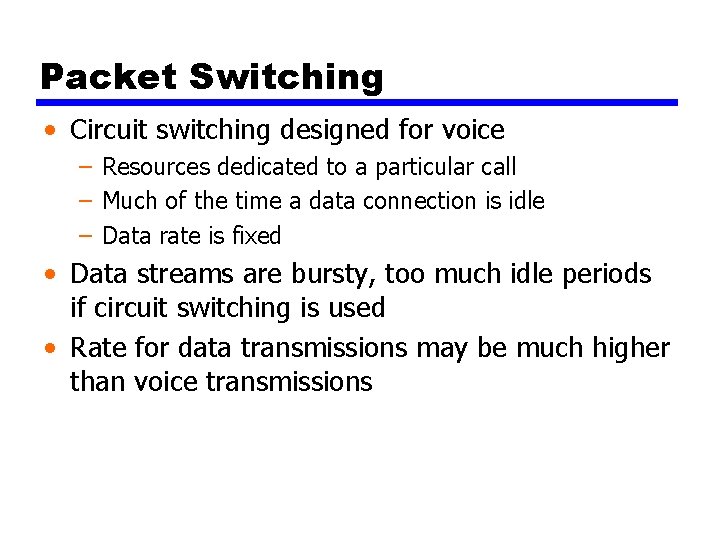 Packet Switching

• Circuit switching designed for voice
 – Resources dedicated to a particular call
 – Much of the time a data connection is idle
 – Data rate is fixed
• Data streams are bursty, too much idle periods if circuit switching is used
• Rate for data transmissions may be much higher than voice transmissions